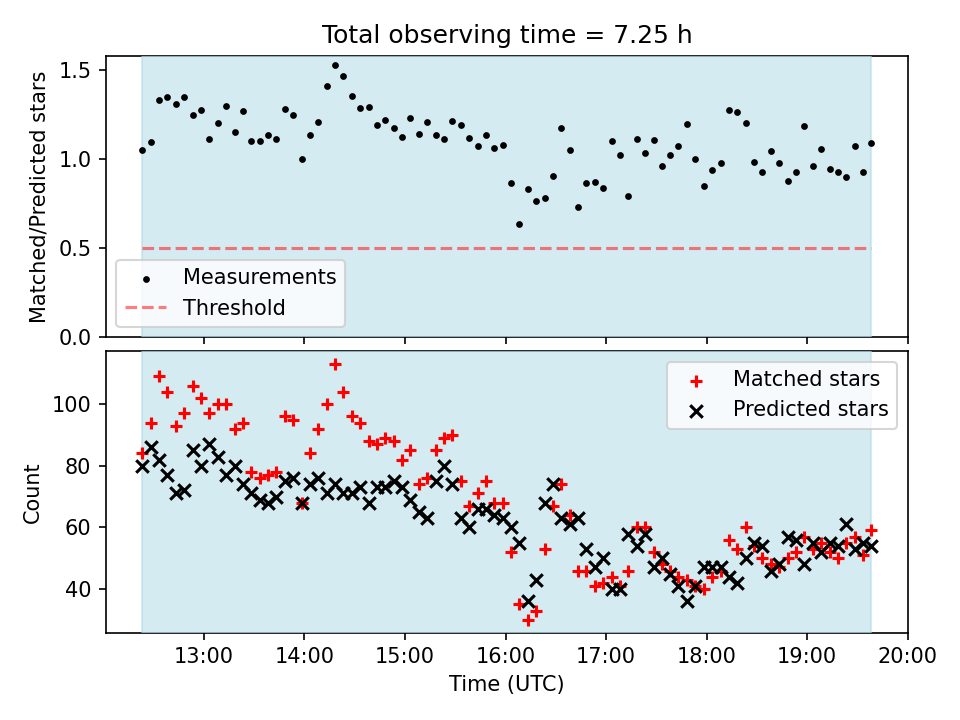 Total observing time = 7.25 h

Matched/Predicted stars

1.5
1.0
0.5
0.0

Measurements
Threshold

Count

100
80
60
40

Matched stars
Predicted stars

13:00
14:00
15:00
16:00
17:00
18:00
19:00
20:00

Time (UTC)